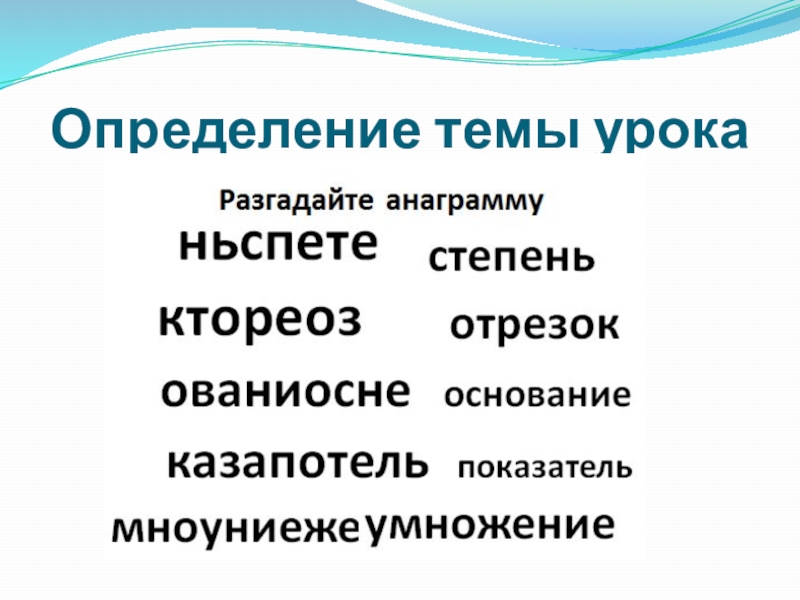 Определение темы урока

Разгадайте анаграмму

ньспете степень

ктореоз отрезок

ованиосне основание

казапотель показатель

мноуниеже умножение